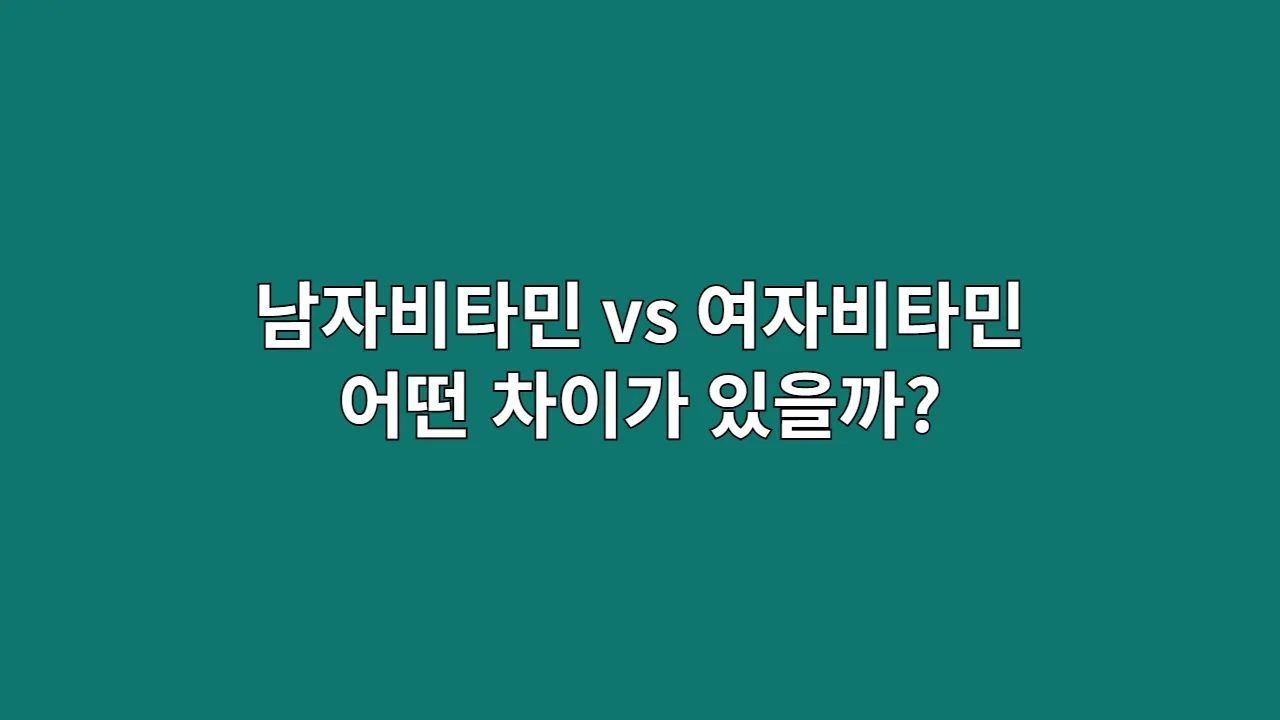 남자비타민 vs 여자비타민
어떤 차이가 있을까?